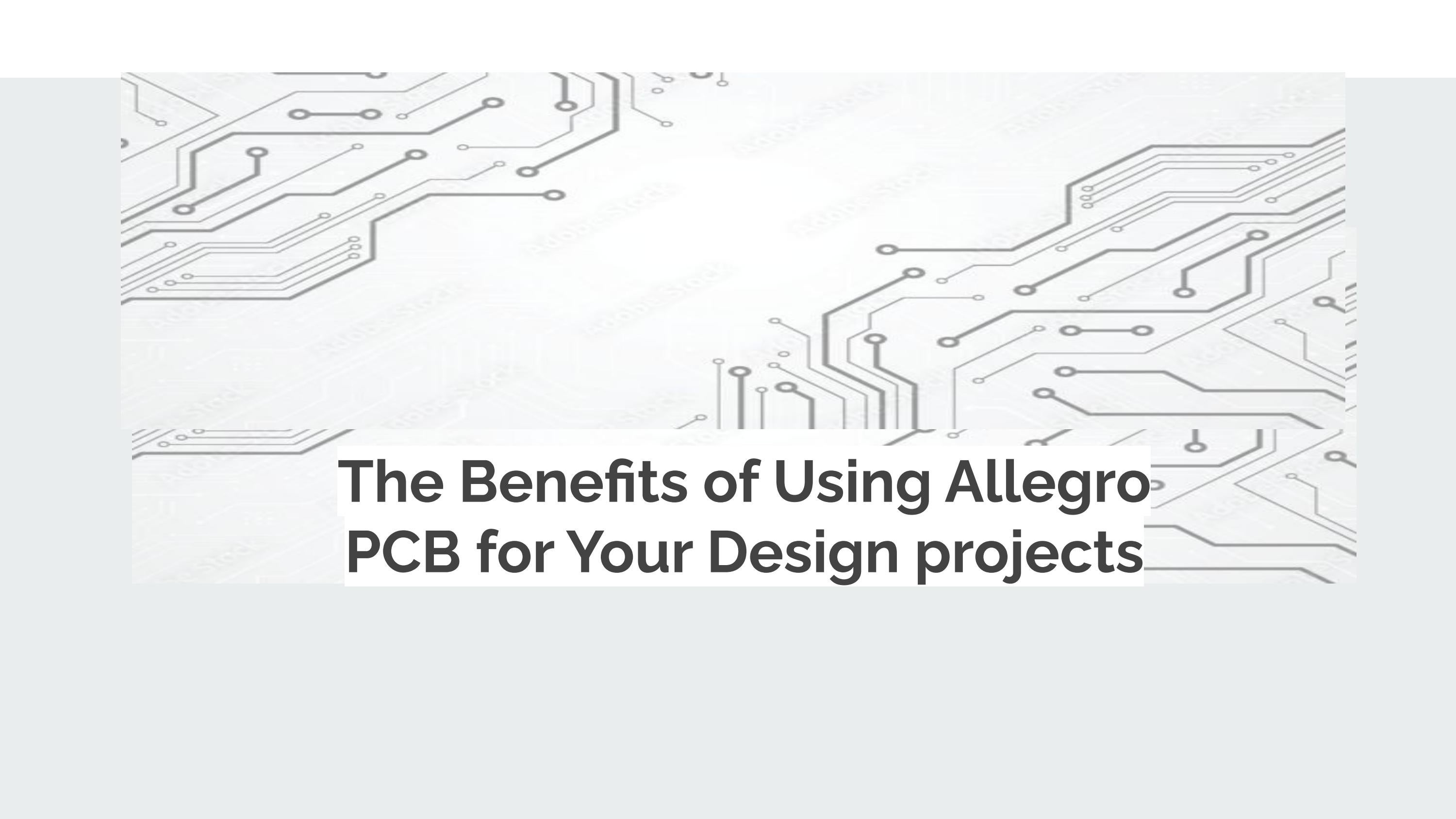 The Benefits of Using Allegro PCB for Your Design projects